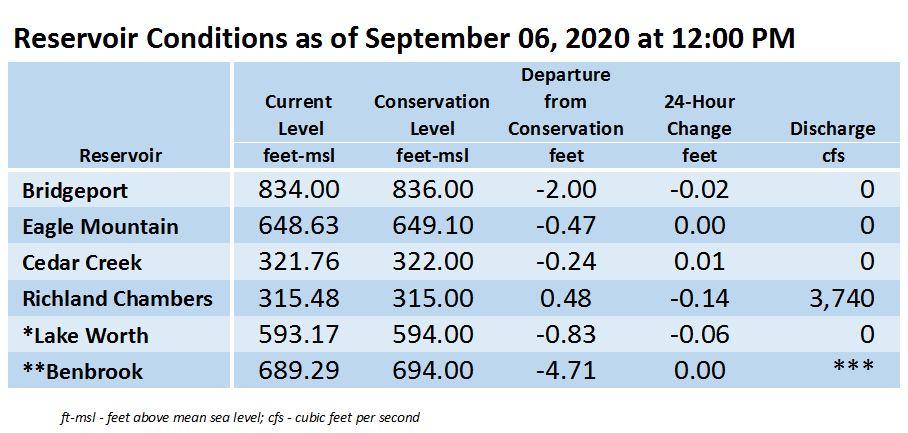 Reservoir Conditions as of September 06, 2020 at 12:00 PM

| Reservoir | Current Level feet-msl | Conservation Level feet-msl | Departure from Conservation feet | 24-Hour Change feet | Discharge cfs |
|---|---|---|---|---|---|
| Bridgeport | 834.00 | 836.00 | -2.00 | -0.02 | 0 |
| Eagle Mountain | 648.63 | 649.10 | -0.47 | 0.00 | 0 |
| Cedar Creek | 321.76 | 322.00 | -0.24 | 0.01 | 0 |
| Richland Chambers | 315.48 | 315.00 | 0.48 | -0.14 | 3,740 |
| *Lake Worth | 593.17 | 594.00 | -0.83 | -0.06 | 0 |
| **Benbrook | 689.29 | 694.00 | -4.71 | 0.00 | *** |

ft-msl - feet above mean sea level; cfs - cubic feet per second